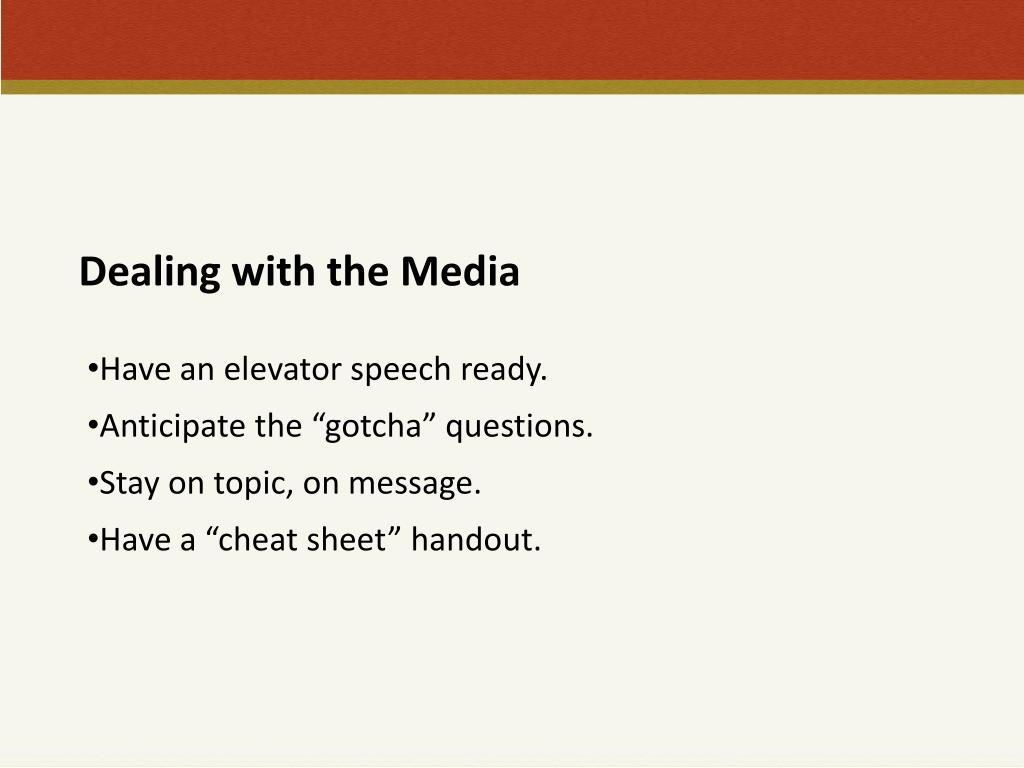 Dealing with the Media

•Have an elevator speech ready.

•Anticipate the “gotcha” questions.

•Stay on topic, on message.

•Have a “cheat sheet” handout.